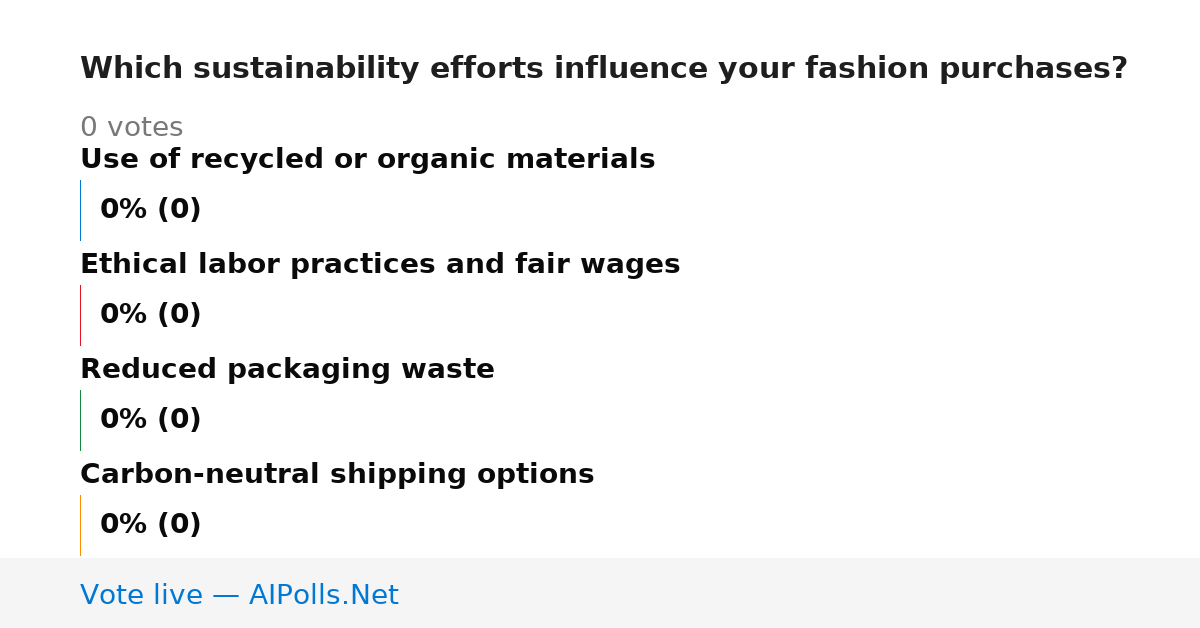 Which sustainability efforts influence your fashion purchases?

0 votes

Use of recycled or organic materials

0% (0)

Ethical labor practices and fair wages

0% (0)

Reduced packaging waste

0% (0)

Carbon-neutral shipping options

0% (0)

Vote live — AIPolls.Net